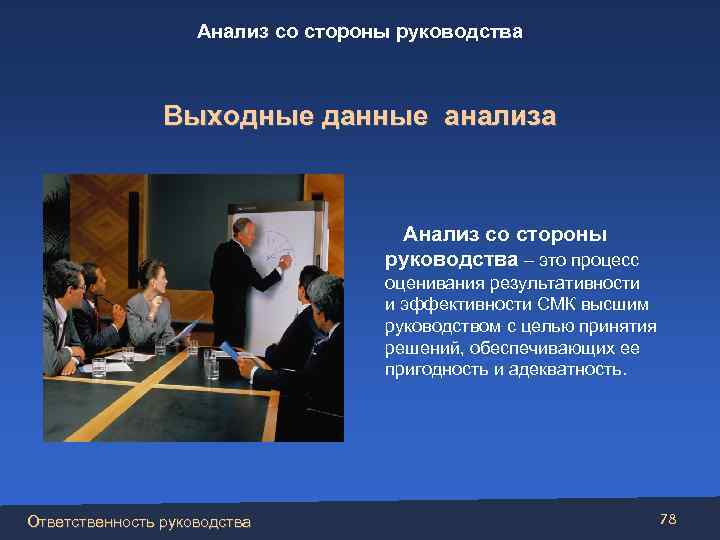 Анализ со стороны руководства

Выходные данные анализа

Анализ со стороны руководства – это процесс оценивания результативности и эффективности СМК высшим руководством с целью принятия решений, обеспечивающих ее пригодность и адекватность.

Ответственность руководства

78